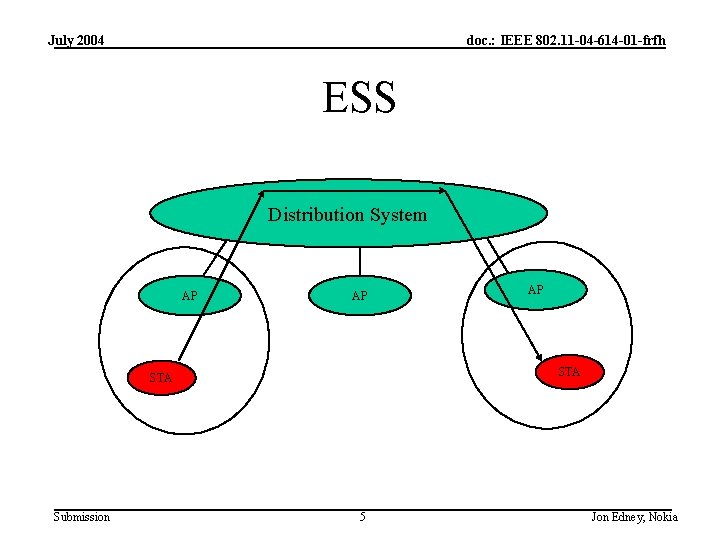 July 2004

doc.: IEEE 802.11-04-614-01-frfh

ESS

Distribution System

AP

AP

AP

STA

STA

Submission

5

Jon Edney, Nokia